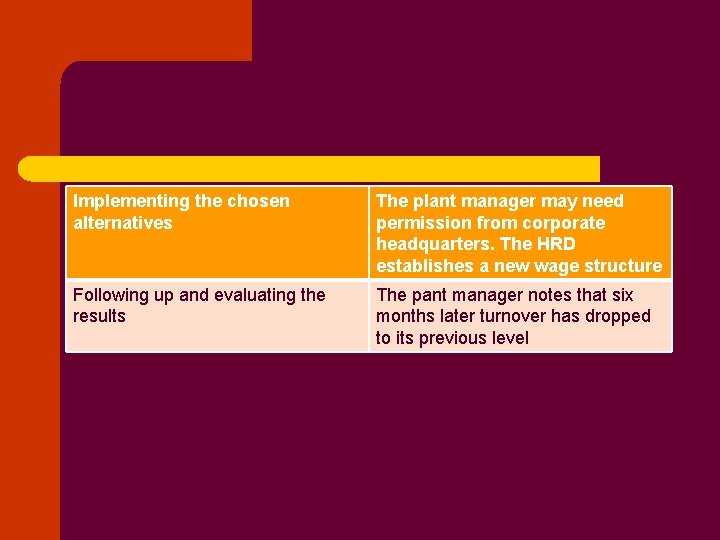 | Implementing the chosen alternatives | The plant manager may need permission from corporate headquarters. The HRD establishes a new wage structure |
|---|---|
| Following up and evaluating the results | The pant manager notes that six months later turnover has dropped to its previous level |